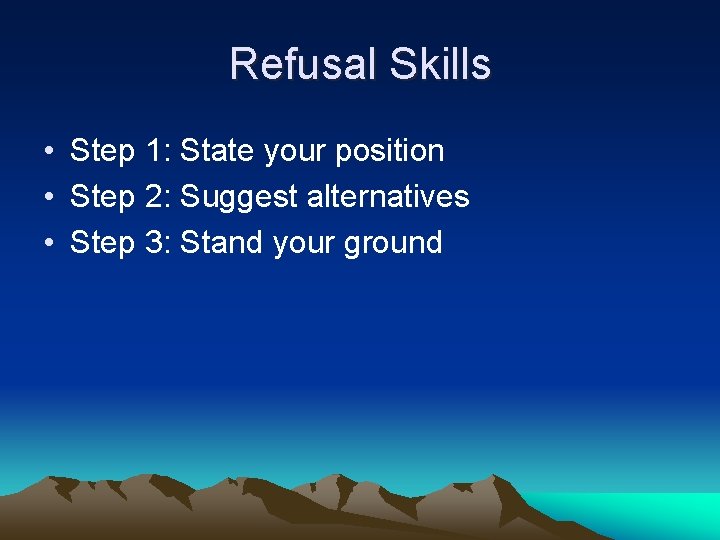 Refusal Skills

• Step 1: State your position
• Step 2: Suggest alternatives
• Step 3: Stand your ground